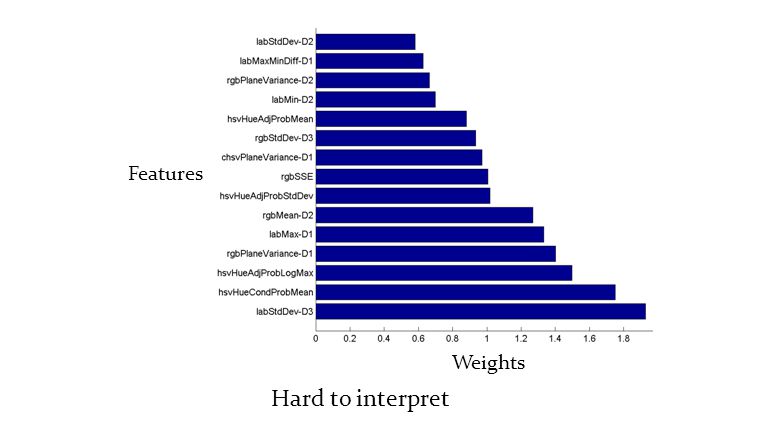 Features

labStdDev-D2
labMaxMinDiff-D1
rgbPlaneVariance-D2
labMin-D2
hsvHueAdjProbMean
rgbStdDev-D3
chsvPlaneVariance-D1
rgbSSE
hsvHueAdjProbStdDev
rgbMean-D2
labMax-D1
rgbPlaneVariance-D1
hsvHueAdjProbLogMax
hsvHueCondProbMean
labStdDev-D3

0 0.2 0.4 0.6 0.8 1 1.2 1.4 1.6 1.8

Weights

Hard to interpret